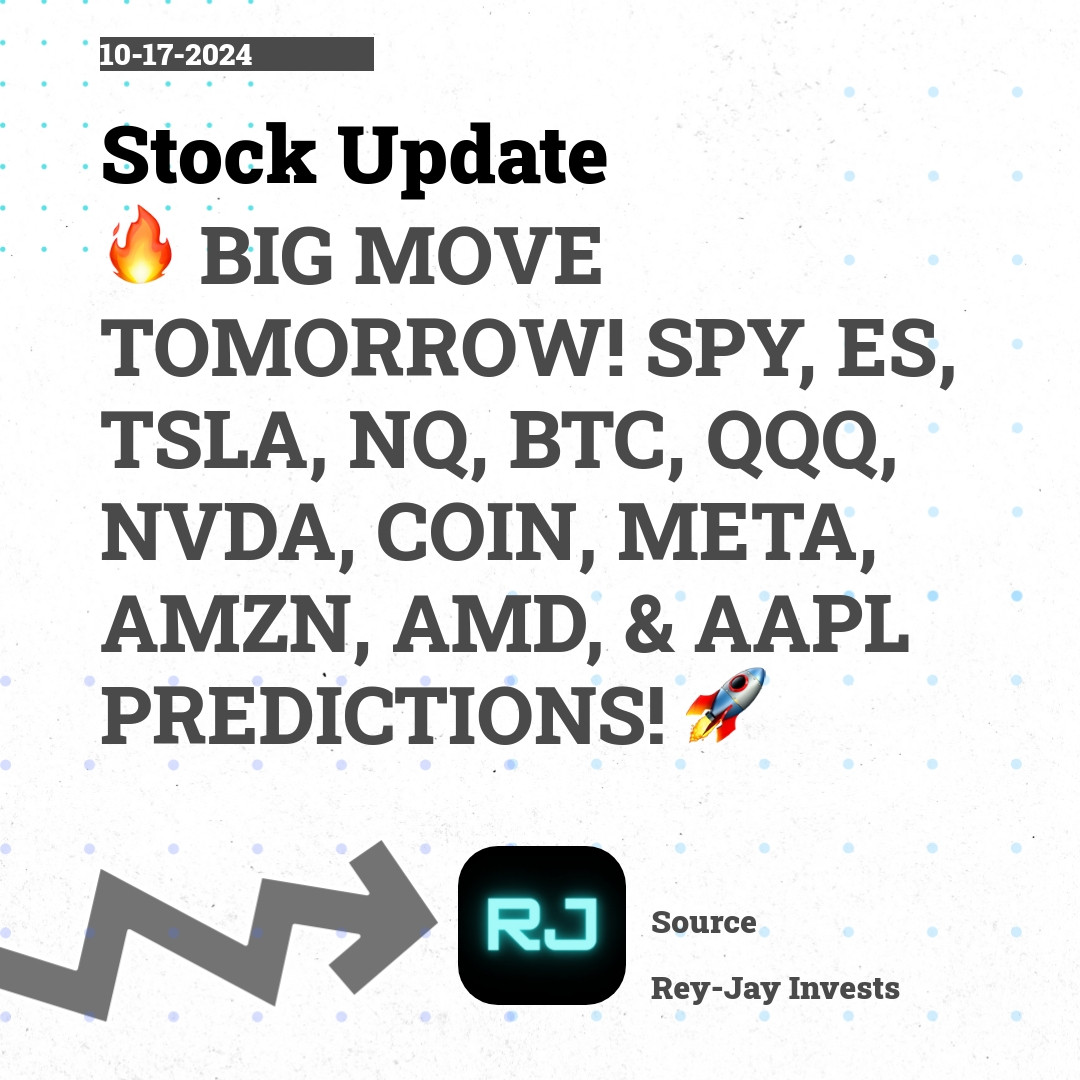 10-17-2024

Stock Update

🔥 BIG MOVE TOMORROW! SPY, ES, TSLA, NQ, BTC, QQQ, NVDA, COIN, META, AMZN, AMD, & AAPL PREDICTIONS! 🚀

RJ

Source

Rey-Jay Invests